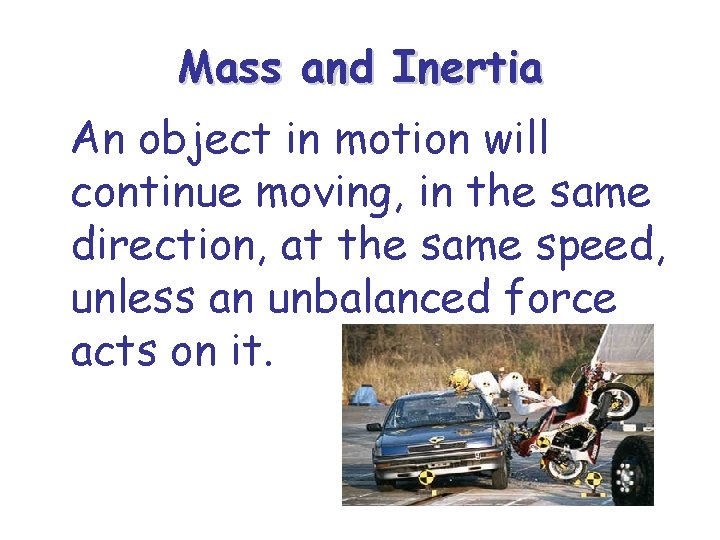 Mass and Inertia

An object in motion will continue moving, in the same direction, at the same speed, unless an unbalanced force acts on it.